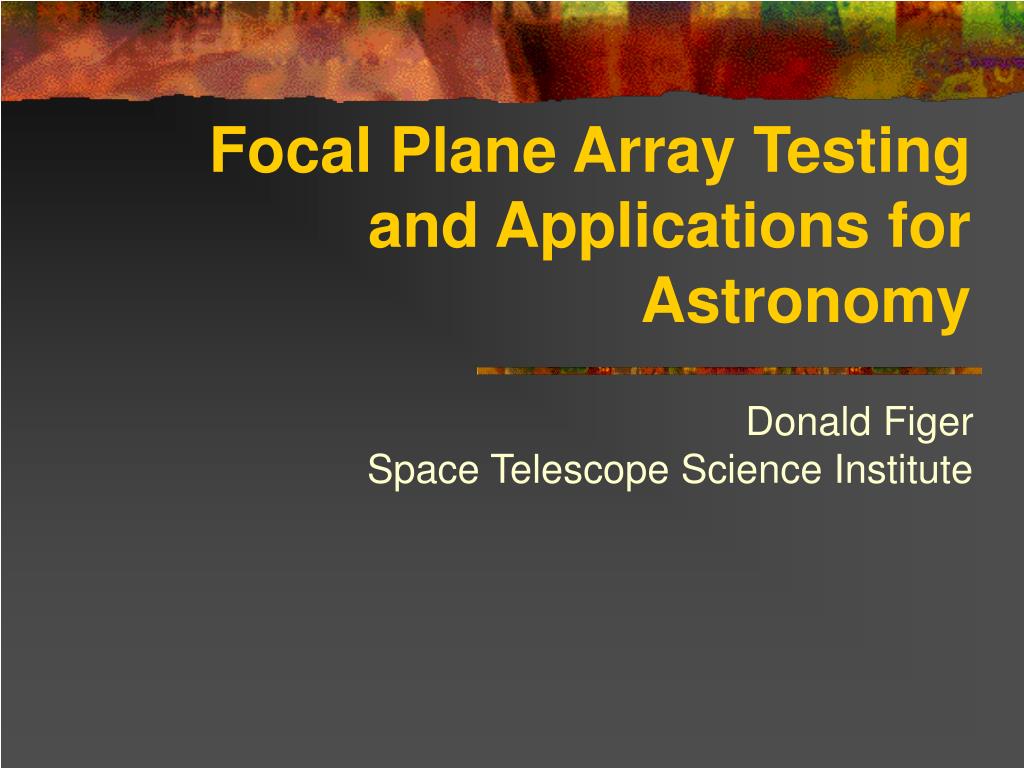 Focal Plane Array Testing and Applications for Astronomy

Donald Figer
Space Telescope Science Institute